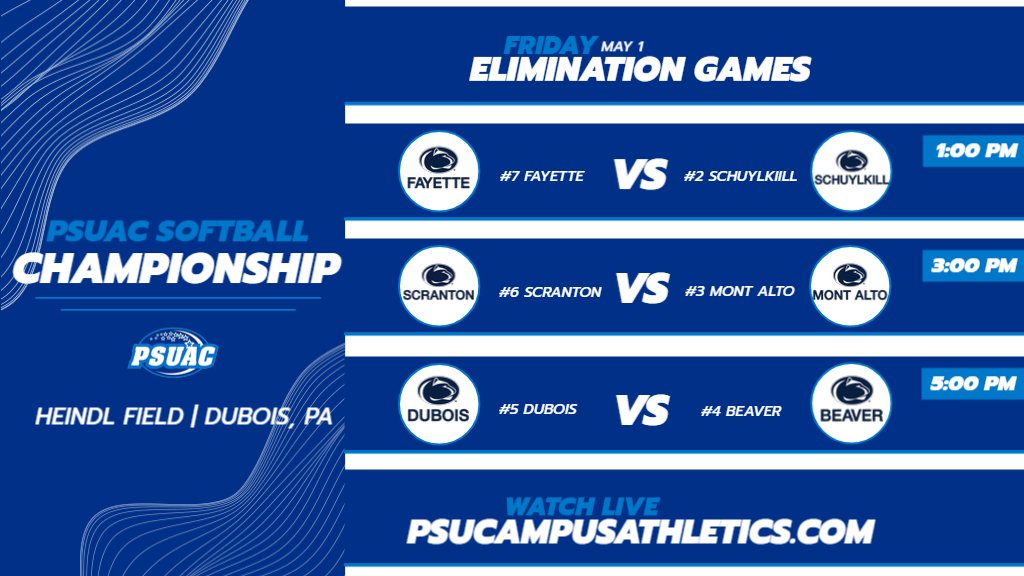 PSUAC SOFTBALL
CHAMPIONSHIP

PSUAC

HEINDL FIELD | DUBOIS, PA

FRIDAY MAY 1
ELIMINATION GAMES

FAYETTE #7 FAYETTE VS #2 SCHUYLKIILL SCHUYLKILL 1:00 PM

SCRANTON #6 SCRANTON VS #3 MONT ALTO MONT ALTO 3:00 PM

DUBOIS #5 DUBOIS VS #4 BEAVER BEAVER 5:00 PM

WATCH LIVE
PSUCAMPUSATHLETICS.COM